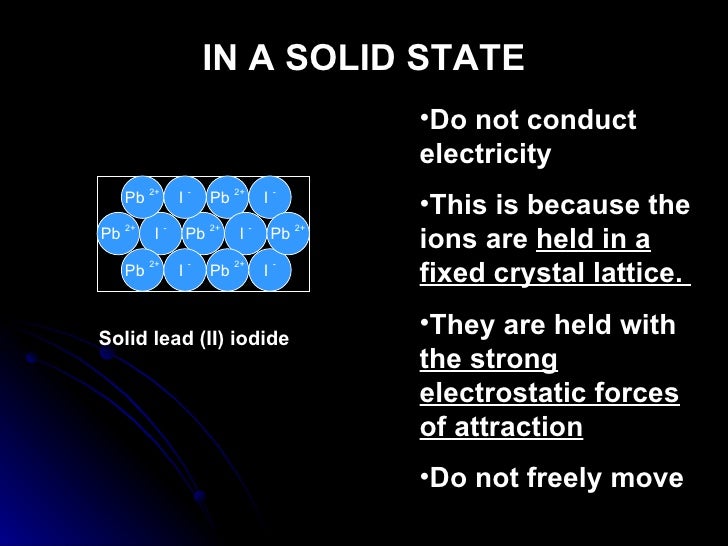 IN A SOLID STATE

$Pb^{2+}$ $I^-$ $Pb^{2+}$ $I^-$
$Pb^{2+}$ $I^-$ $Pb^{2+}$ $I^-$ $Pb^{2+}$
$Pb^{2+}$ $I^-$ $Pb^{2+}$ $I^-$

Solid lead (II) iodide

•Do not conduct electricity

•This is because the ions are held in a fixed crystal lattice.

•They are held with the strong electrostatic forces of attraction

•Do not freely move